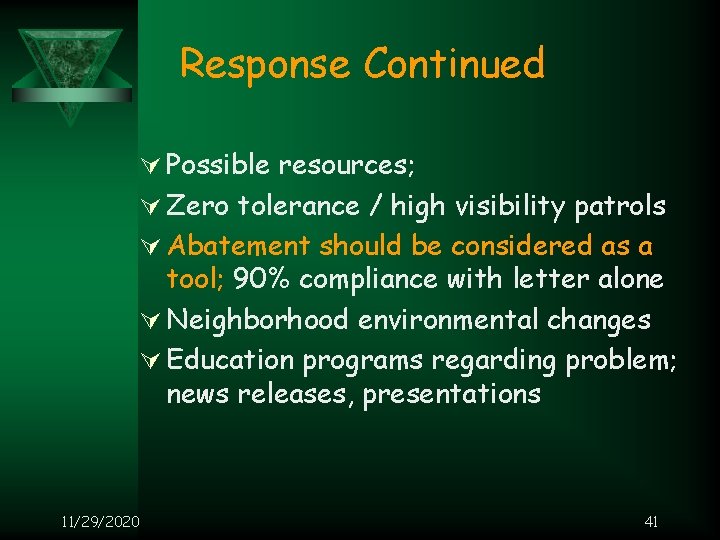 Response Continued

Possible resources;

Zero tolerance / high visibility patrols

Abatement should be considered as a tool; 90% compliance with letter alone

Neighborhood environmental changes

Education programs regarding problem; news releases, presentations

11/29/2020

41